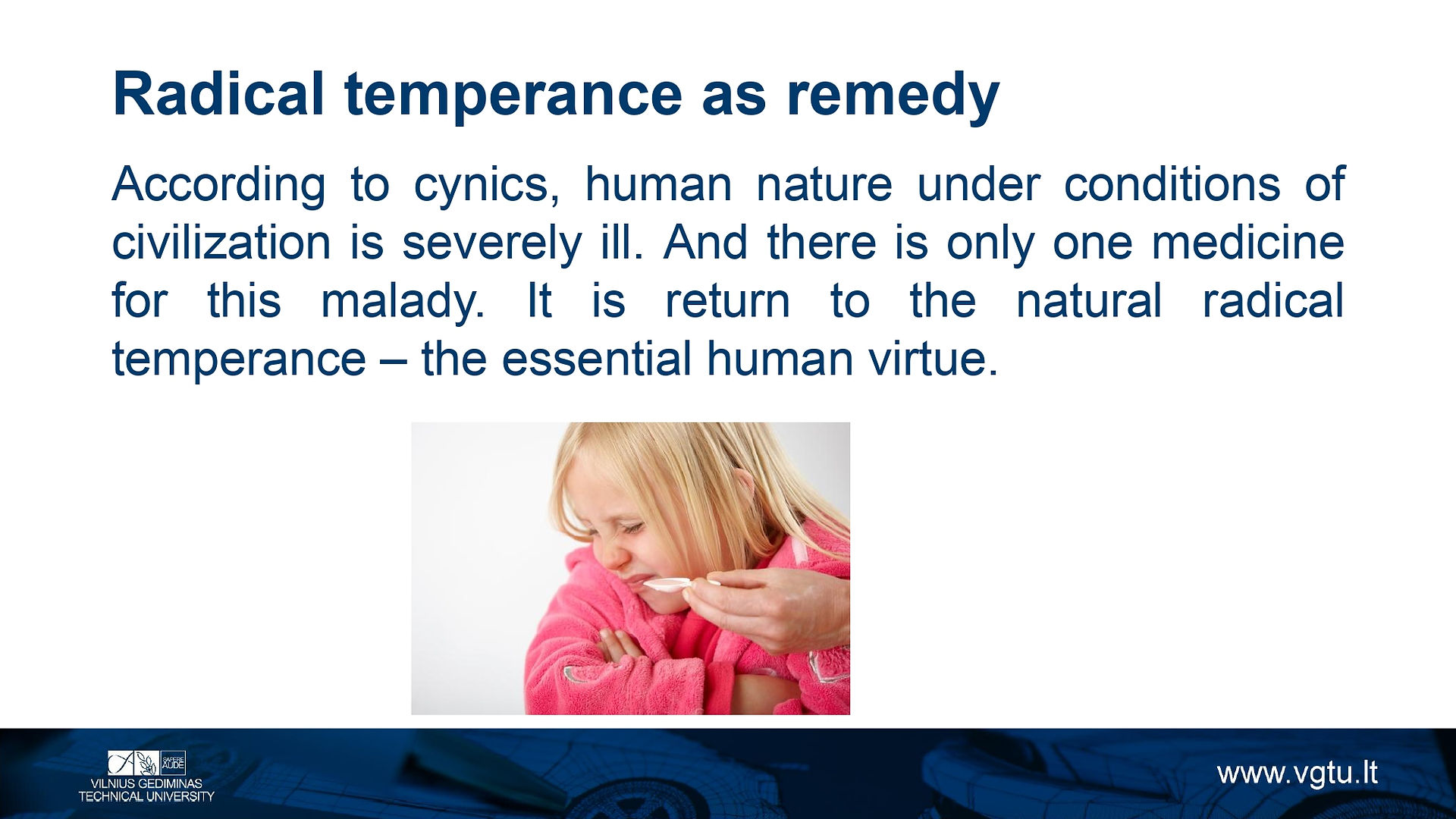 Radical temperance as remedy

According to cynics, human nature under conditions of civilization is severely ill. And there is only one medicine for this malady. It is return to the natural radical temperance – the essential human virtue.

SAPERE AUDE
VILNIUS GEDIMINAS TECHNICAL UNIVERSITY

www.vgtu.lt